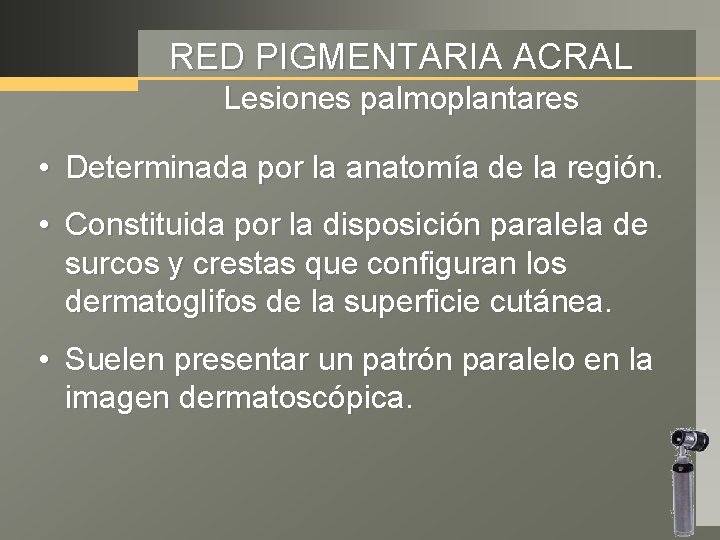 RED PIGMENTARIA ACRAL
Lesiones palmoplantares

• Determinada por la anatomía de la región.

• Constituida por la disposición paralela de surcos y crestas que configuran los dermatoglifos de la superficie cutánea.

• Suelen presentar un patrón paralelo en la imagen dermatoscópica.